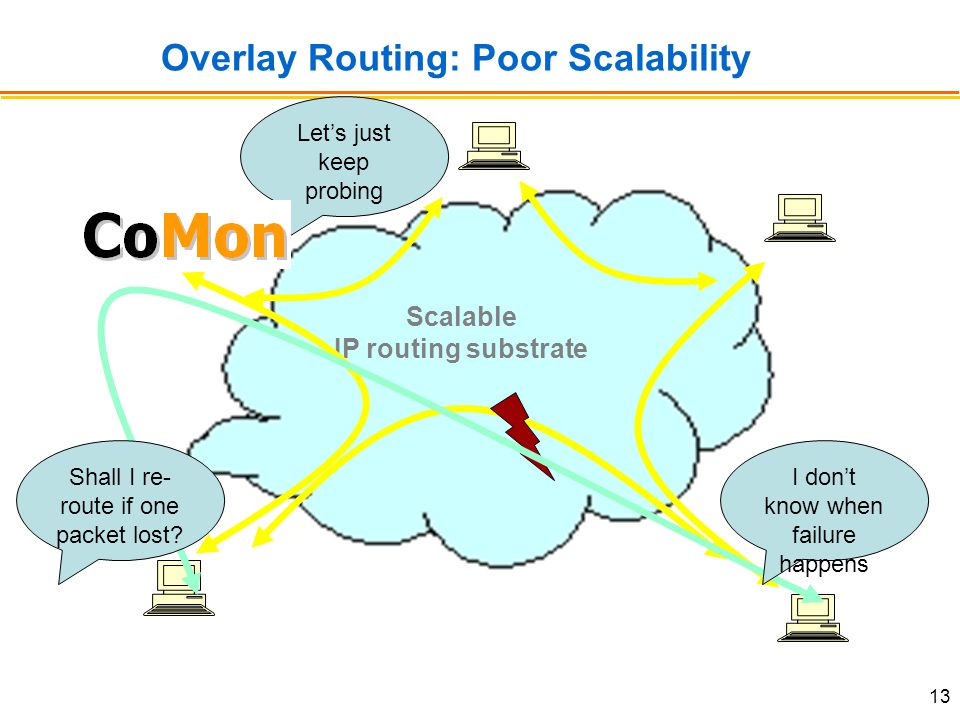 Overlay Routing: Poor Scalability

Let's just keep probing

CoMon

Scalable IP routing substrate

Shall I re-route if one packet lost?

I don't know when failure happens

13